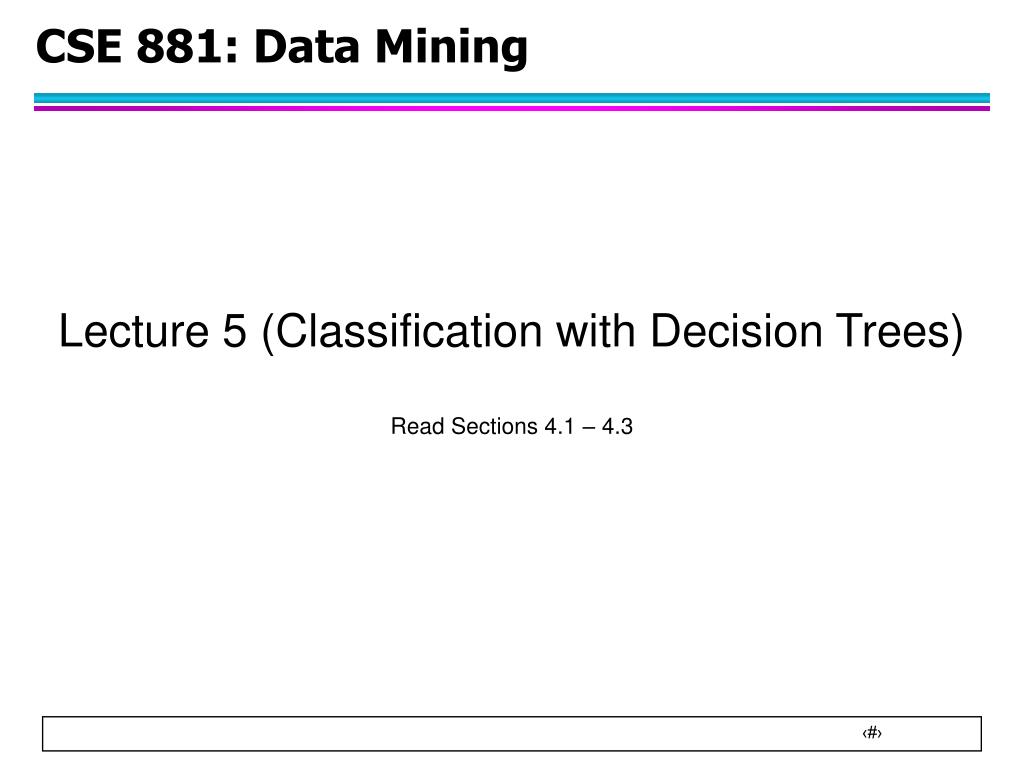 CSE 881: Data Mining

Lecture 5 (Classification with Decision Trees)

Read Sections 4.1 – 4.3

‹#›